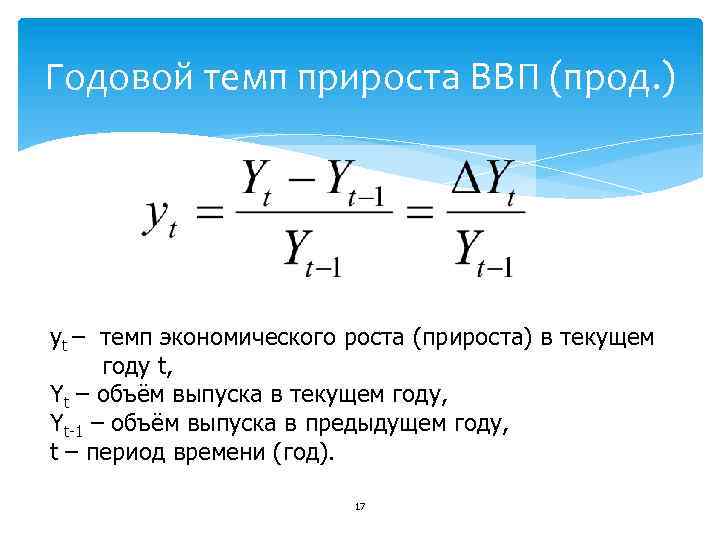 Годовой темп прироста ВВП (прод.)

$y_t = \frac{Y_t - Y_{t-1}}{Y_{t-1}} = \frac{\Delta Y_t}{Y_{t-1}}$

$y_t$ – темп экономического роста (прироста) в текущем году t,
$Y_t$ – объём выпуска в текущем году,
$Y_{t-1}$ – объём выпуска в предыдущем году,
t – период времени (год).

17